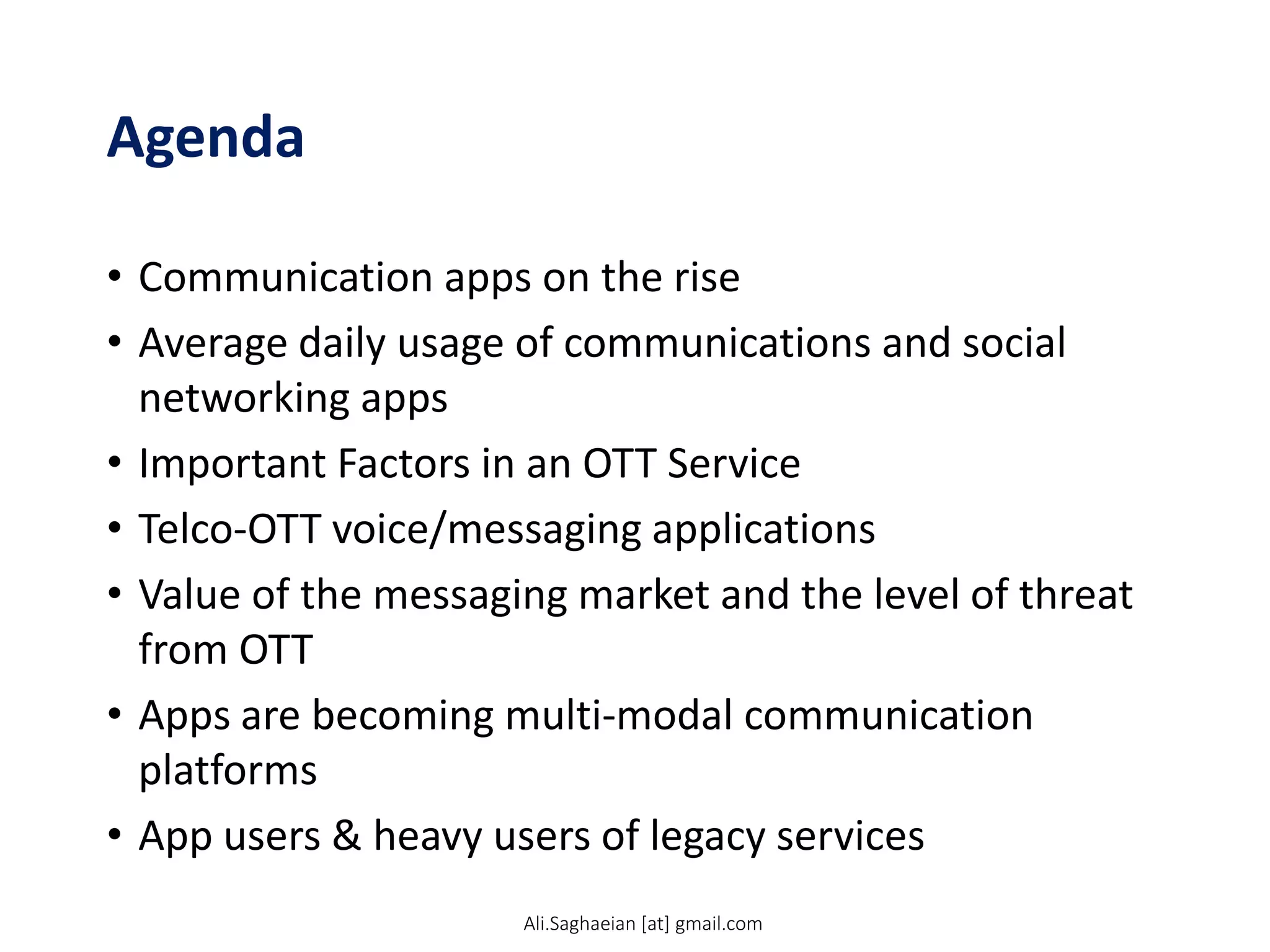 Agenda

• Communication apps on the rise
• Average daily usage of communications and social networking apps
• Important Factors in an OTT Service
• Telco-OTT voice/messaging applications
• Value of the messaging market and the level of threat from OTT
• Apps are becoming multi-modal communication platforms
• App users & heavy users of legacy services

Ali.Saghaeian [at] gmail.com